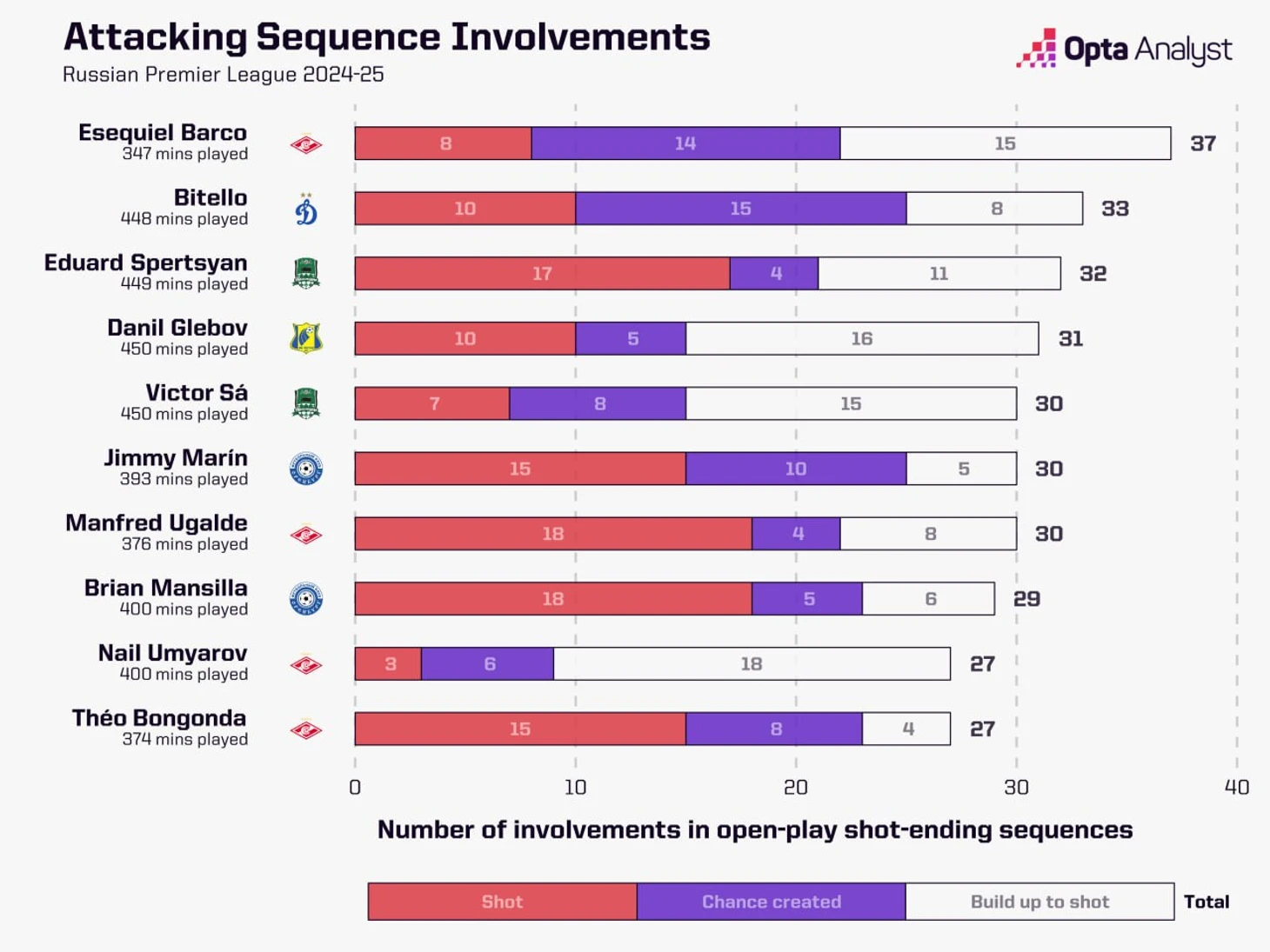 Attacking Sequence Involvements
Russian Premier League 2024-25

Opta Analyst

Esequiel Barco
347 mins played
8 14 15 37

Bitello
448 mins played
10 15 8 33

Eduard Spertsyan
449 mins played
17 4 11 32

Danil Glebov
450 mins played
10 5 16 31

Victor Sá
450 mins played
7 8 15 30

Jimmy Marín
393 mins played
15 10 5 30

Manfred Ugalde
376 mins played
18 4 8 30

Brian Mansilla
400 mins played
18 5 6 29

Nail Umyarov
400 mins played
3 6 18 27

Théo Bongonda
374 mins played
15 8 4 27

0 10 20 30 40

Number of involvements in open-play shot-ending sequences

Shot Chance created Build up to shot Total